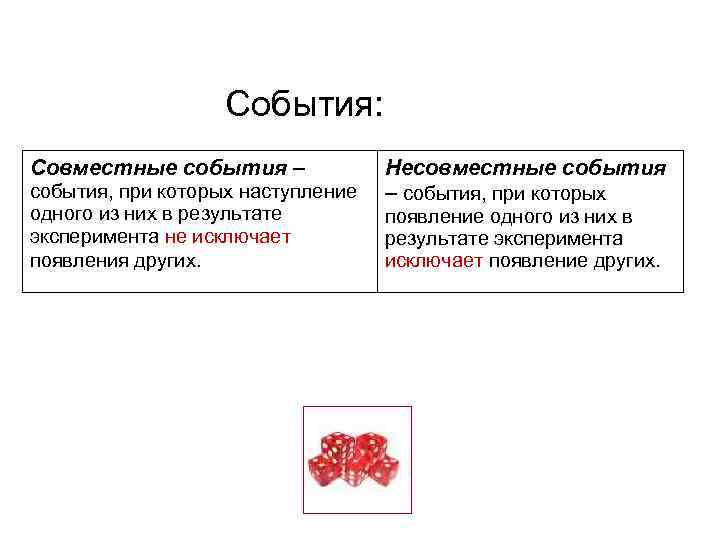 События:

| Совместные события – события, при которых наступление одного из них в результате эксперимента не исключает появления других. | Несовместные события – события, при которых появление одного из них в результате эксперимента исключает появление других. |
|---|---|